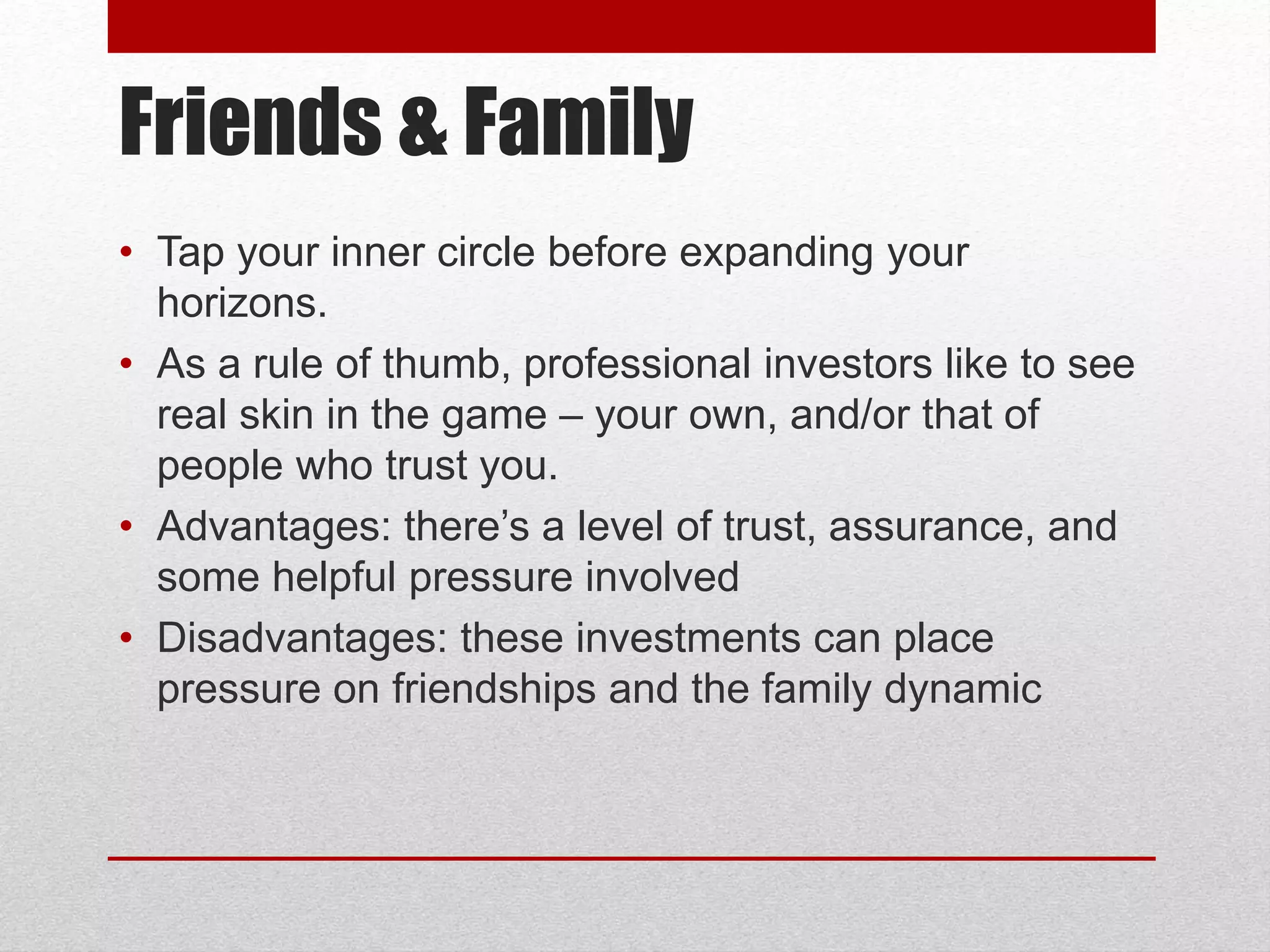 Friends & Family

• Tap your inner circle before expanding your horizons.
• As a rule of thumb, professional investors like to see real skin in the game – your own, and/or that of people who trust you.
• Advantages: there’s a level of trust, assurance, and some helpful pressure involved
• Disadvantages: these investments can place pressure on friendships and the family dynamic